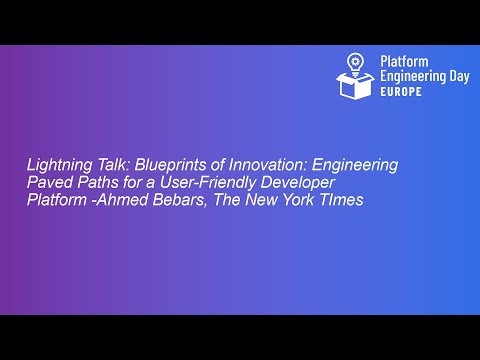 Platform Engineering Day EUROPE

Lightning Talk: Blueprints of Innovation: Engineering Paved Paths for a User-Friendly Developer Platform -Ahmed Bebars, The New York TImes